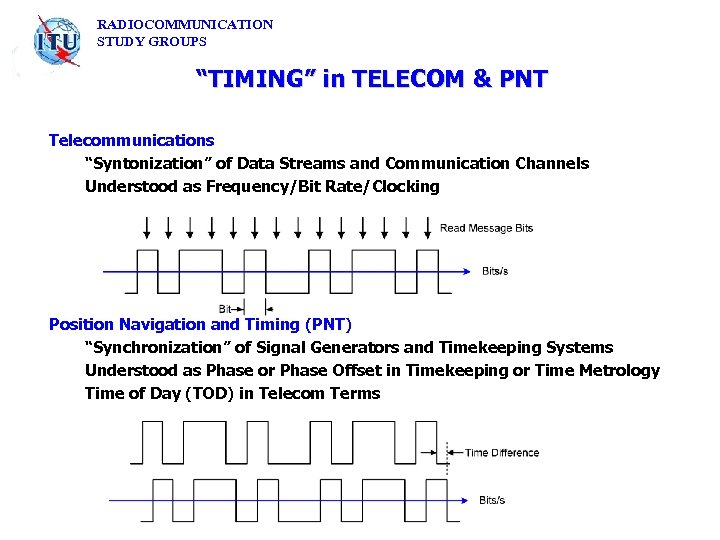 ITU

RADIOCOMMUNICATION
STUDY GROUPS

"TIMING" in TELECOM & PNT

Telecommunications

"Syntonization" of Data Streams and Communication Channels

Understood as Frequency/Bit Rate/Clocking

Read Message Bits

Bits/s

Bit

Position Navigation and Timing (PNT)

"Synchronization" of Signal Generators and Timekeeping Systems

Understood as Phase or Phase Offset in Timekeeping or Time Metrology

Time of Day (TOD) in Telecom Terms

Time Difference

Bits/s